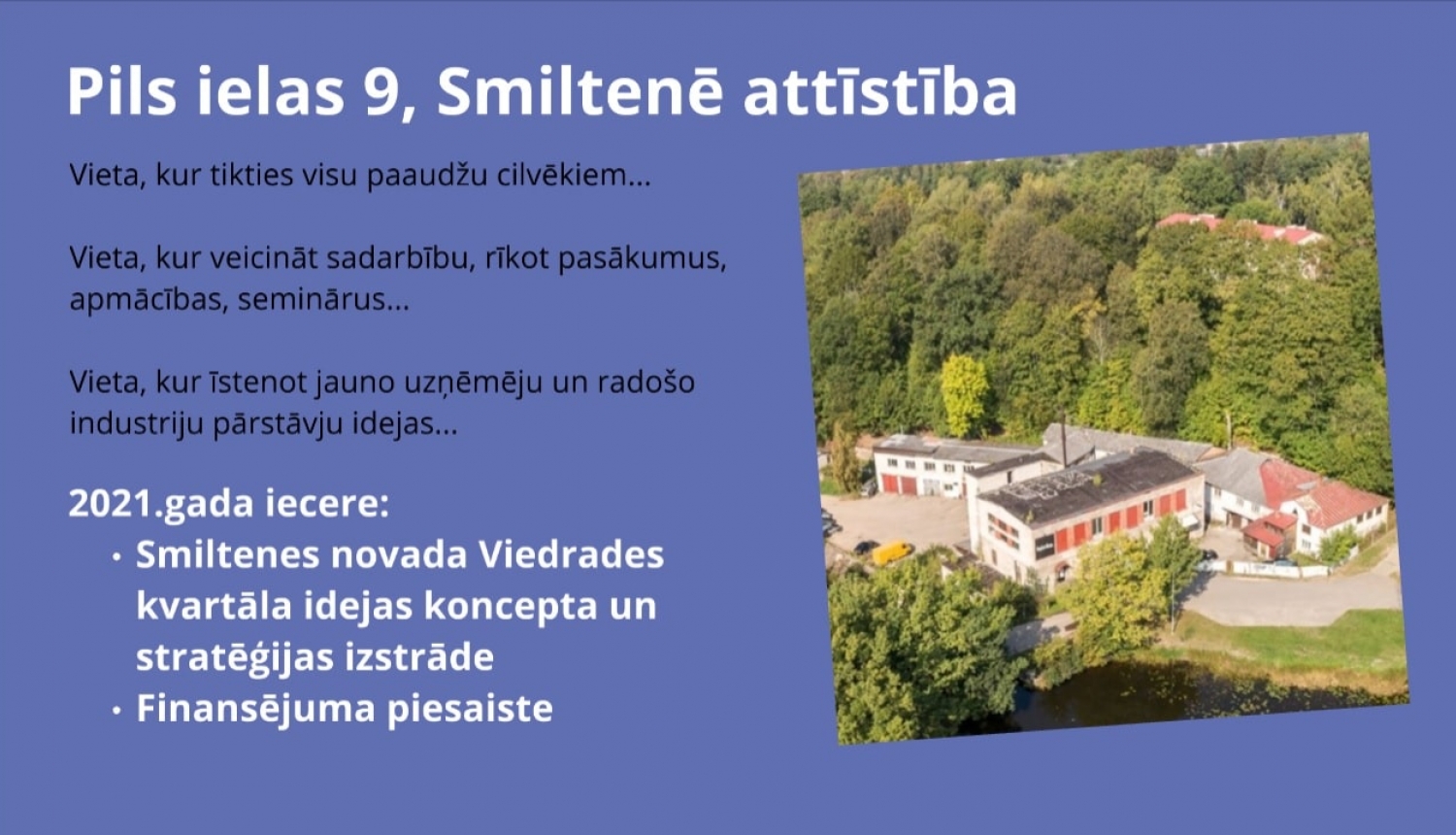 Pils ielas 9, Smiltenē attīstība

Vieta, kur tikties visu paaudžu cilvēkiem...

Vieta, kur veicināt sadarbību, rīkot pasākumus, apmācības, seminārus...

Vieta, kur īstenot jauno uzņēmēju un radošo industriju pārstāvju idejas...

2021.gada iecere:
• Smiltenes novada Viedrades kvartāla idejas koncepta un stratēģijas izstrāde
• Finansējuma piesaiste